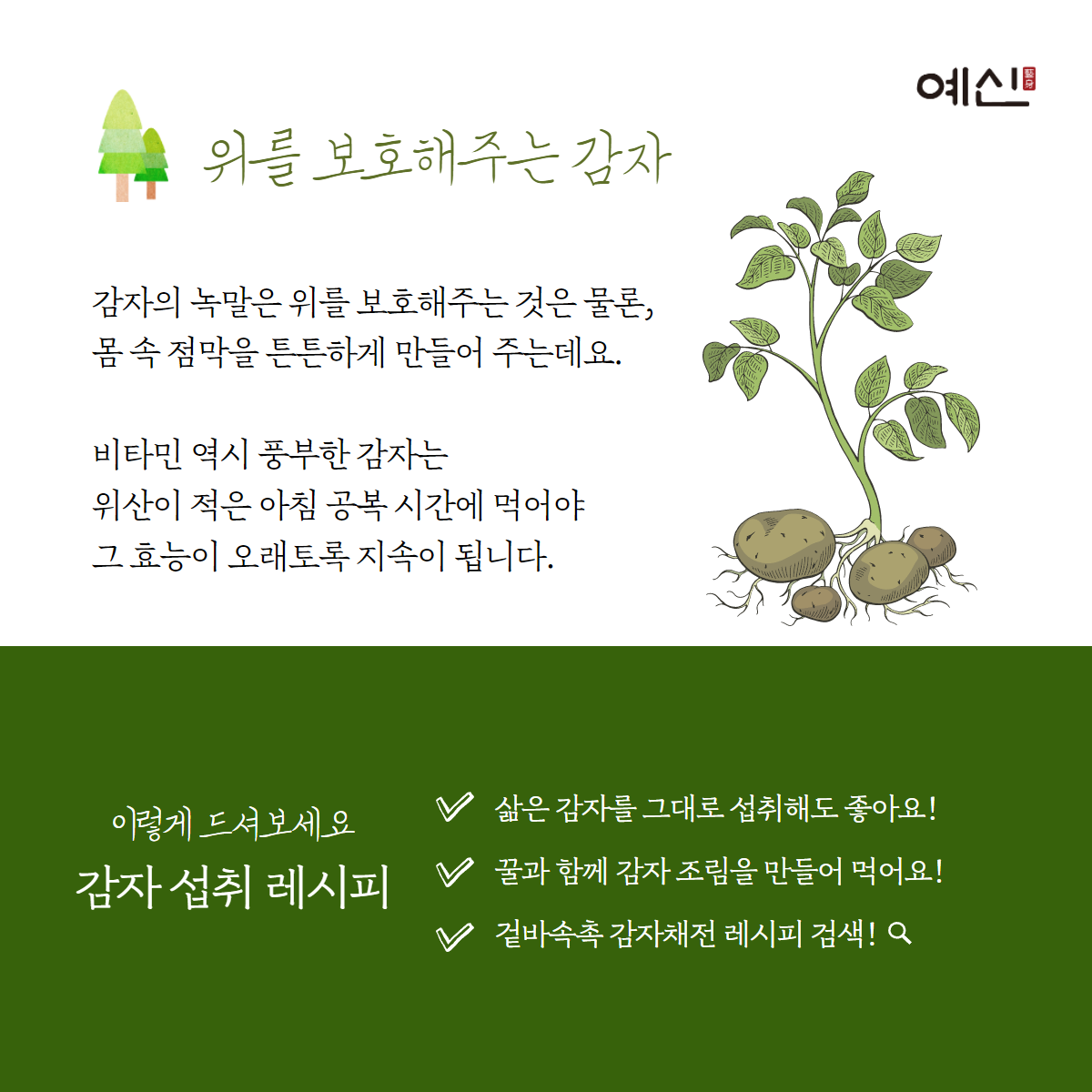 예신

위를 보호해주는 감자

감자의 녹말은 위를 보호해주는 것은 물론, 몸 속 점막을 튼튼하게 만들어 주는데요.

비타민 역시 풍부한 감자는 위산이 적은 아침 공복 시간에 먹어야 그 효능이 오래토록 지속이 됩니다.

이렇게 드셔보세요
감자 섭취 레시피

삶은 감자를 그대로 섭취해도 좋아요!
꿀과 함께 감자 조림을 만들어 먹어요!
겉바속촉 감자채전 레시피 검색!